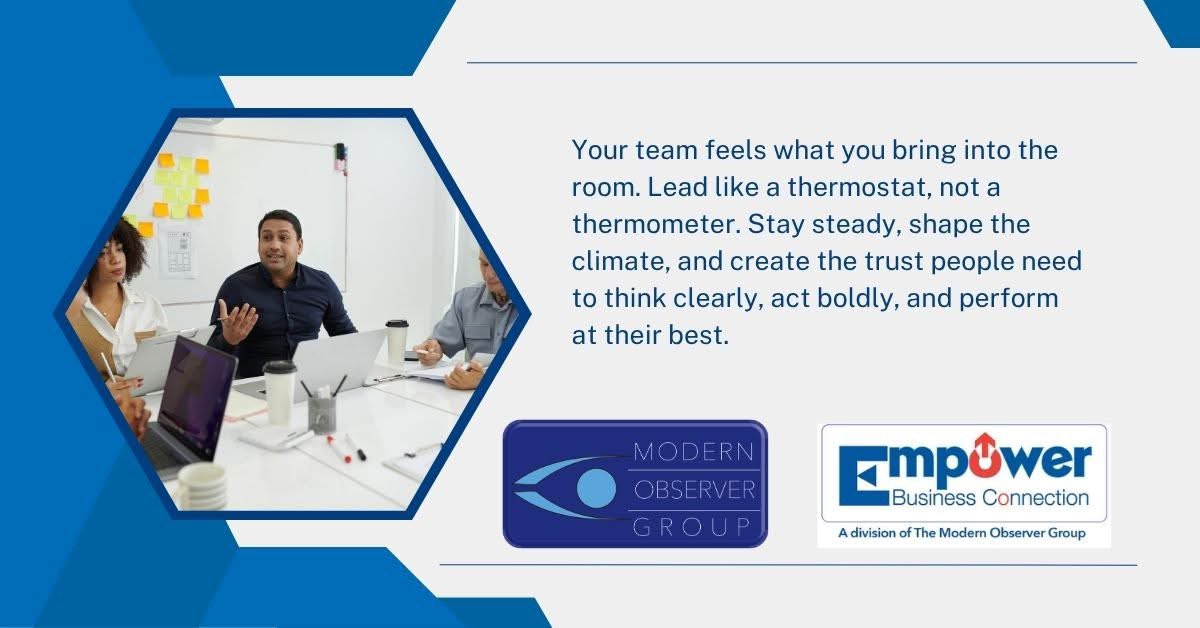 Your team feels what you bring into the room. Lead like a thermostat, not a thermometer. Stay steady, shape the climate, and create the trust people need to think clearly, act boldly, and perform at their best.

MODERN OBSERVER GROUP

Empower Business Connection
A division of The Modern Observer Group